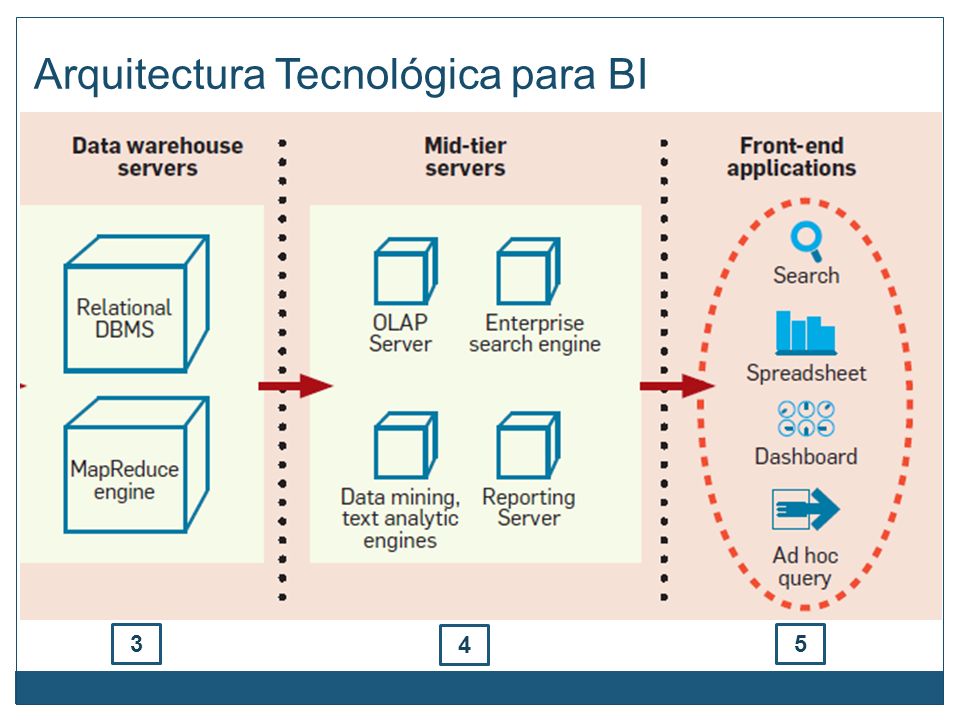 Arquitectura Tecnológica para BI

Data warehouse servers

Relational DBMS

MapReduce engine

Mid-tier servers

OLAP Server

Enterprise search engine

Data mining, text analytic engines

Reporting Server

Front-end applications

Search

Spreadsheet

Dashboard

Ad hoc query

3

4

5